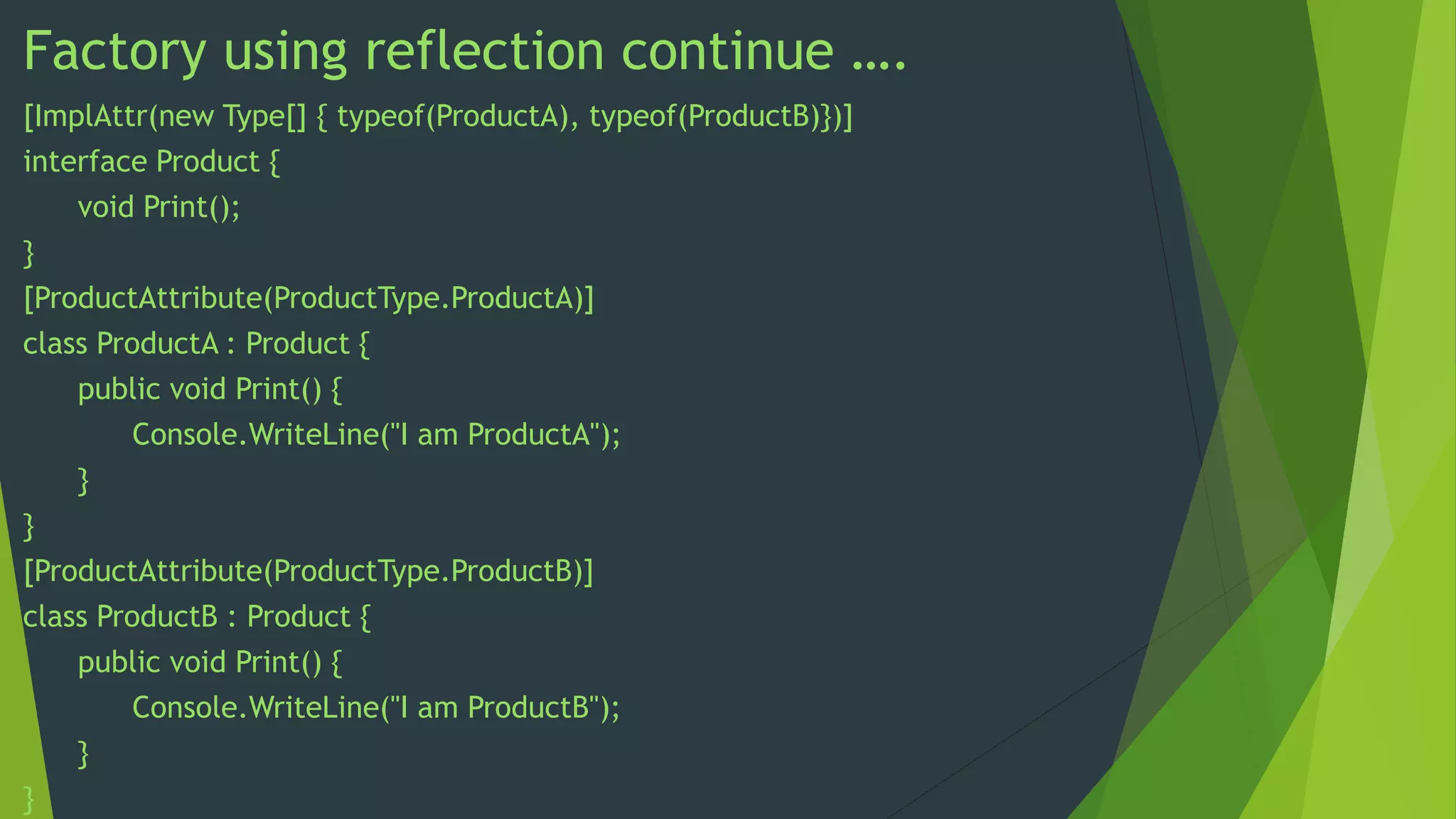 Factory using reflection continue ….

[ImplAttr(new Type[] { typeof(ProductA), typeof(ProductB)})]
interface Product {
    void Print();
}
[ProductAttribute(ProductType.ProductA)]
class ProductA : Product {
    public void Print() {
        Console.WriteLine("I am ProductA");
    }
}
[ProductAttribute(ProductType.ProductB)]
class ProductB : Product {
    public void Print() {
        Console.WriteLine("I am ProductB");
    }
}